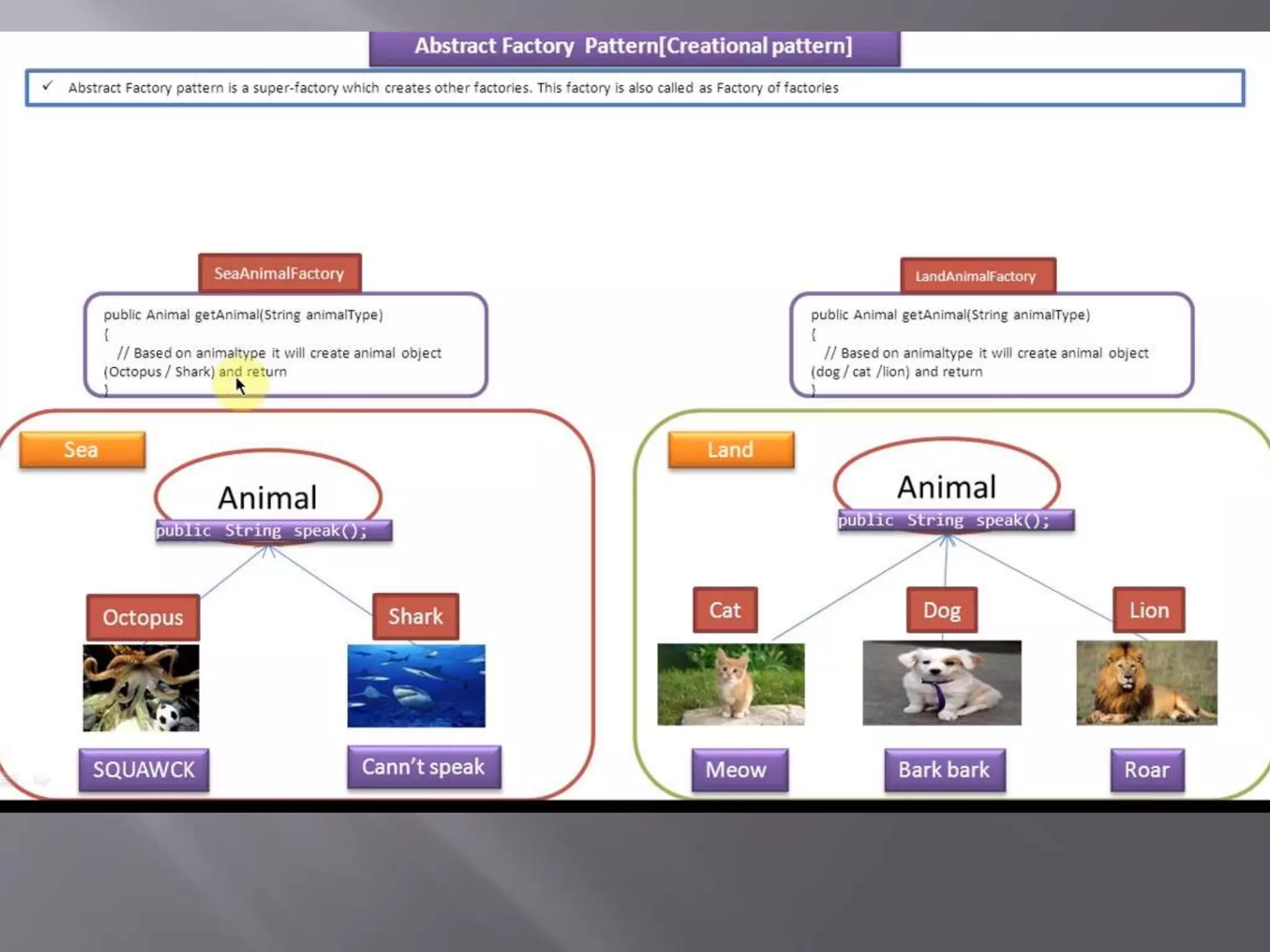 Abstract Factory Pattern[Creational pattern]

✓ Abstract Factory pattern is a super-factory which creates other factories. This factory is also called as Factory of factories

SeaAnimalFactory

public Animal getAnimal(String animalType)
{
// Based on animaltype it will create animal object (Octopus / Shark) and return
}

LandAnimalFactory

public Animal getAnimal(String animalType)
{
// Based on animaltype it will create animal object (dog / cat /lion) and return
}

Sea

Animal

public String speak();

Octopus

Shark

SQUAWCK

Cann't speak

Land

Animal

public String speak();

Cat

Dog

Lion

Meow

Bark bark

Roar